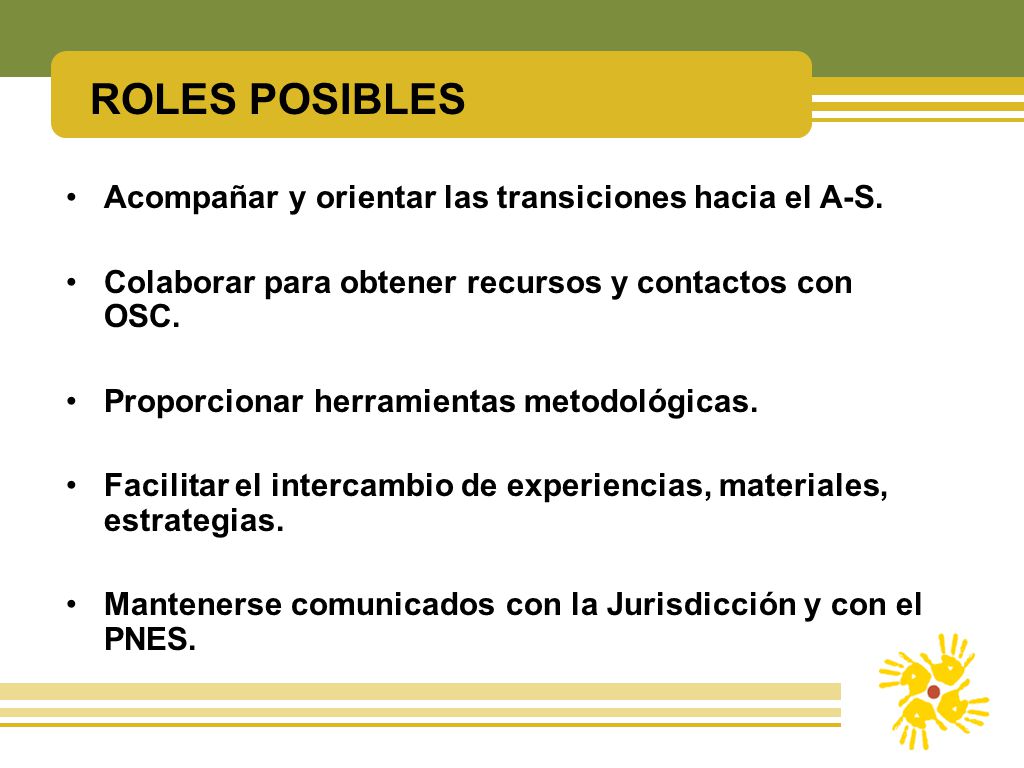 ROLES POSIBLES

• Acompañar y orientar las transiciones hacia el A-S.

• Colaborar para obtener recursos y contactos con OSC.

• Proporcionar herramientas metodológicas.

• Facilitar el intercambio de experiencias, materiales, estrategias.

• Mantenerse comunicados con la Jurisdicción y con el PNES.